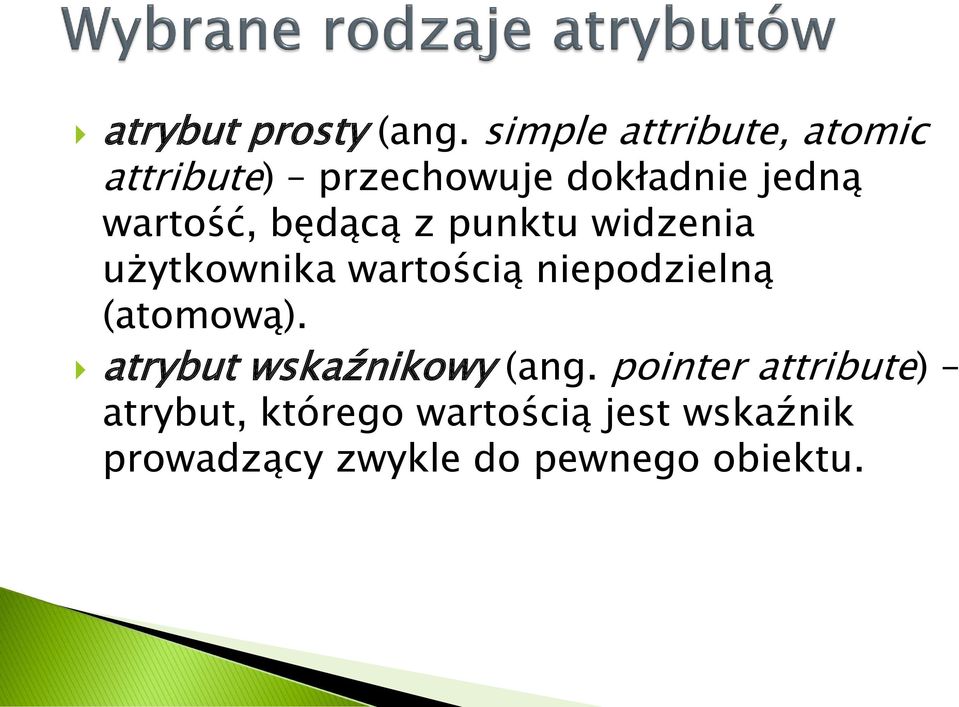 Wybrane rodzaje atrybutów

atrybut prosty (ang. simple attribute, atomic attribute) – przechowuje dokładnie jedną wartość, będącą z punktu widzenia użytkownika wartością niepodzielną (atomową).

atrybut wskaźnikowy (ang. pointer attribute) – atrybut, którego wartością jest wskaźnik prowadzący zwykle do pewnego obiektu.